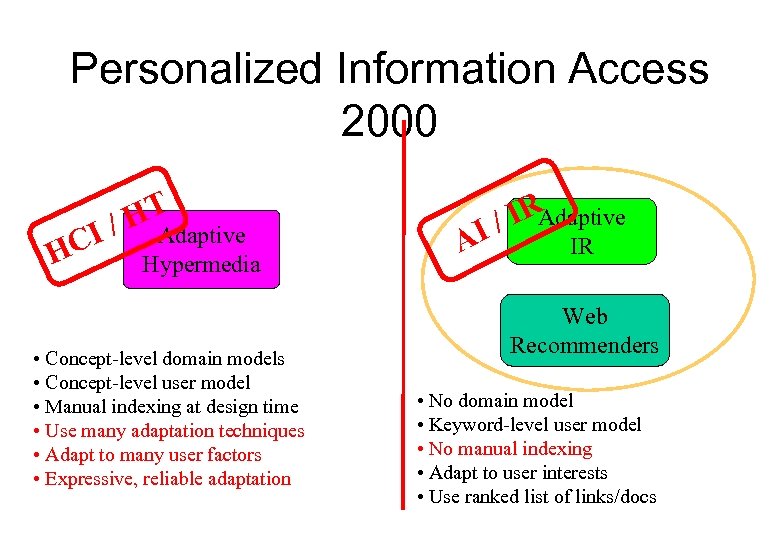 Personalized Information Access
2000

HCI / HT

Adaptive Hypermedia

• Concept-level domain models
• Concept-level user model
• Manual indexing at design time
• Use many adaptation techniques
• Adapt to many user factors
• Expressive, reliable adaptation

AI / IR

Adaptive IR

Web Recommenders

• No domain model
• Keyword-level user model
• No manual indexing
• Adapt to user interests
• Use ranked list of links/docs